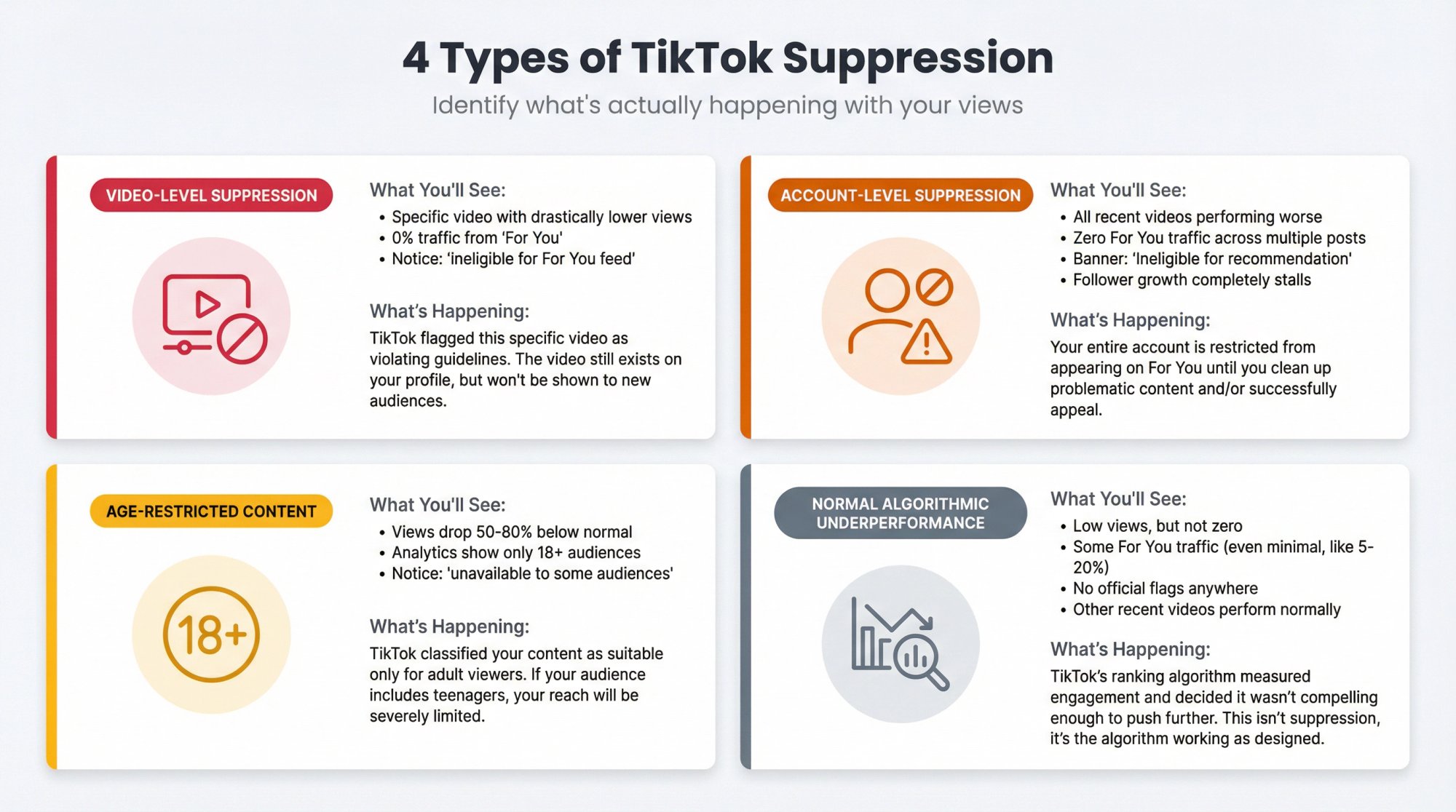 4 Types of TikTok Suppression

Identify what's actually happening with your views

VIDEO-LEVEL SUPPRESSION

What You'll See:
• Specific video with drastically lower views
• 0% traffic from 'For You'
• Notice: 'ineligible for For You feed'

What's Happening:
TikTok flagged this specific video as violating guidelines. The video still exists on your profile, but won't be shown to new audiences.

ACCOUNT-LEVEL SUPPRESSION

What You'll See:
• All recent videos performing worse
• Zero For You traffic across multiple posts
• Banner: 'Ineligible for recommendation'
• Follower growth completely stalls

What's Happening:
Your entire account is restricted from appearing on For You until you clean up problematic content and/or successfully appeal.

AGE-RESTRICTED CONTENT

18+

What You'll See:
• Views drop 50-80% below normal
• Analytics show only 18+ audiences
• Notice: 'unavailable to some audiences'

What's Happening:
TikTok classified your content as suitable only for adult viewers. If your audience includes teenagers, your reach will be severely limited.

NORMAL ALGORITHMIC UNDERPERFORMANCE

What You'll See:
• Low views, but not zero
• Some For You traffic (even minimal, like 5-20%)
• No official flags anywhere
• Other recent videos perform normally

What's Happening:
TikTok's ranking algorithm measured engagement and decided it wasn't compelling enough to push further. This isn't suppression, it's the algorithm working as designed.